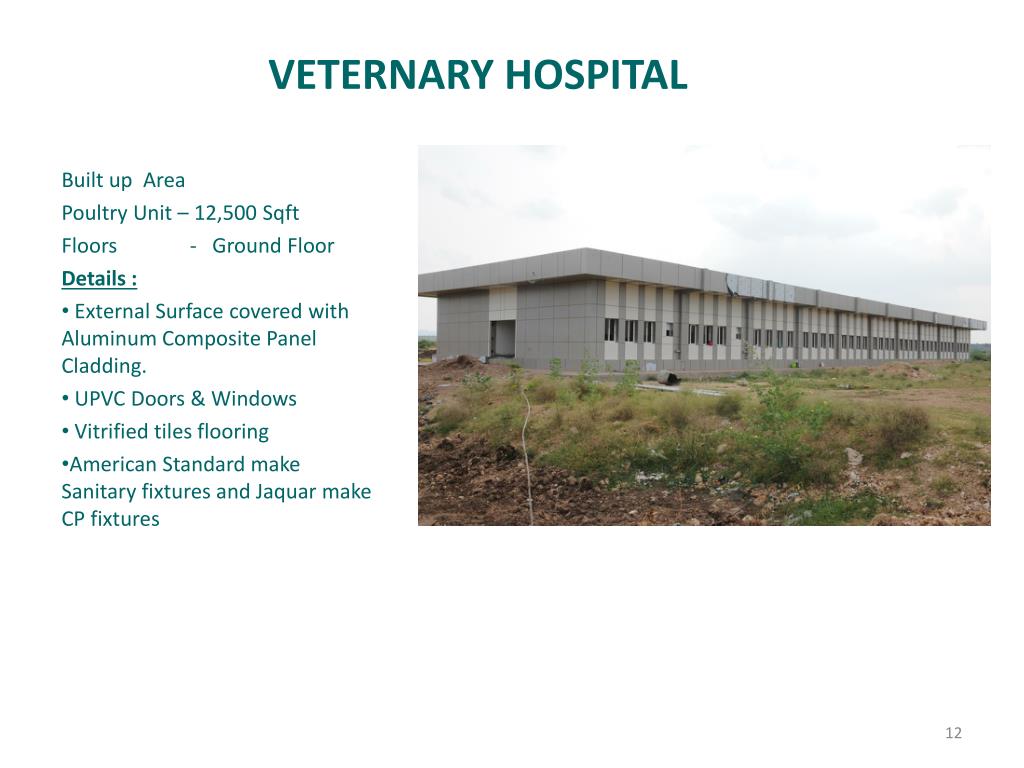 VETERNARY HOSPITAL

Built up Area
Poultry Unit – 12,500 Sqft
Floors - Ground Floor
Details :
• External Surface covered with Aluminum Composite Panel Cladding.
• UPVC Doors & Windows
• Vitrified tiles flooring
•American Standard make Sanitary fixtures and Jaquar make CP fixtures

12